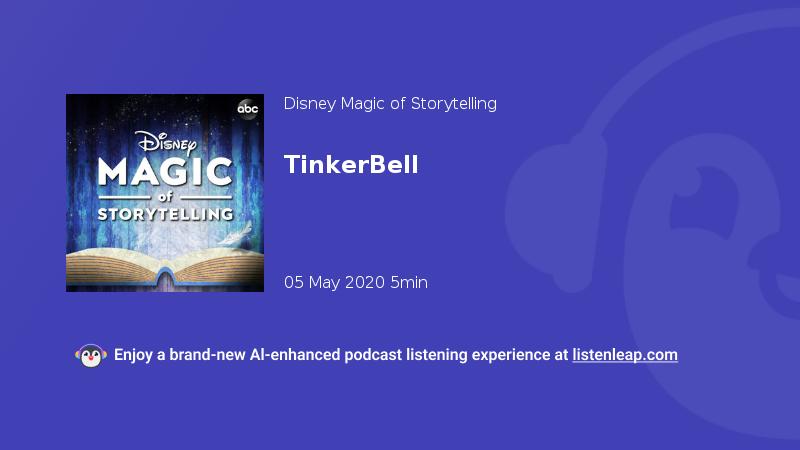 abc
Disney
MAGIC
of
STORYTELLING

Disney Magic of Storytelling

TinkerBell

05 May 2020 5min

Enjoy a brand-new AI-enhanced podcast listening experience at listenleap.com